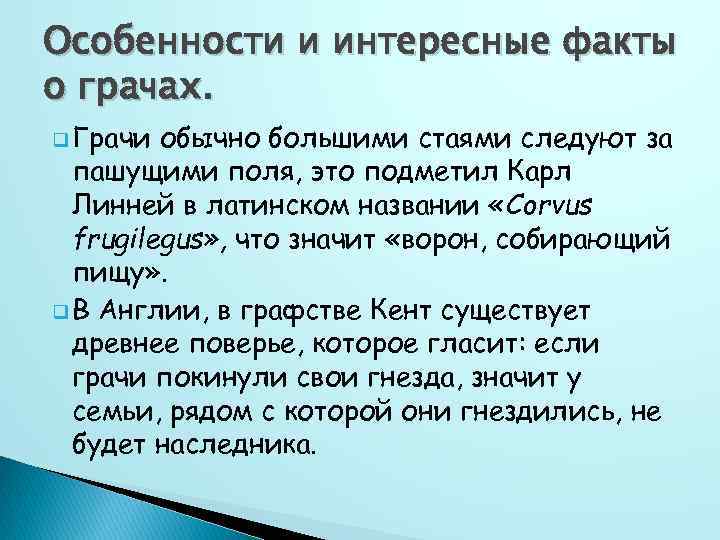 Особенности и интересные факты о грачах.

Грачи обычно большими стаями следуют за пашущими поля, это подметил Карл Линней в латинском названии «Corvus frugilegus», что значит «ворон, собирающий пищу».

В Англии, в графстве Кент существует древнее поверье, которое гласит: если грачи покинули свои гнезда, значит у семьи, рядом с которой они гнездились, не будет наследника.